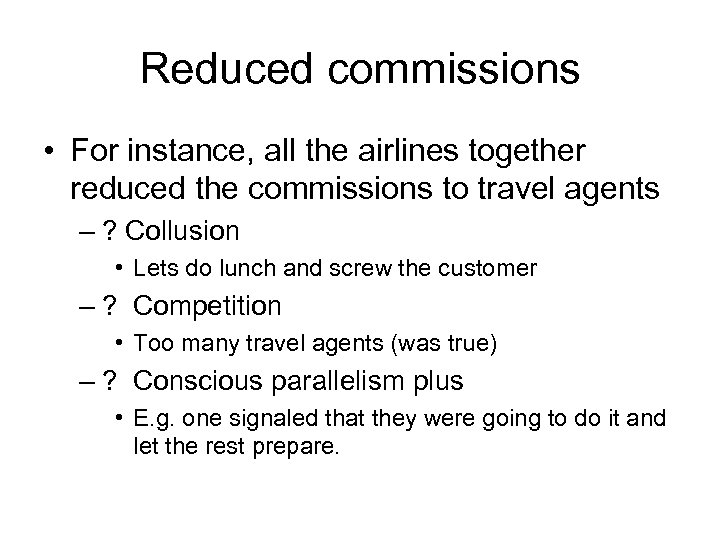 Reduced commissions

• For instance, all the airlines together reduced the commissions to travel agents

– ? Collusion

• Lets do lunch and screw the customer

– ? Competition

• Too many travel agents (was true)

– ? Conscious parallelism plus

• E.g. one signaled that they were going to do it and let the rest prepare.